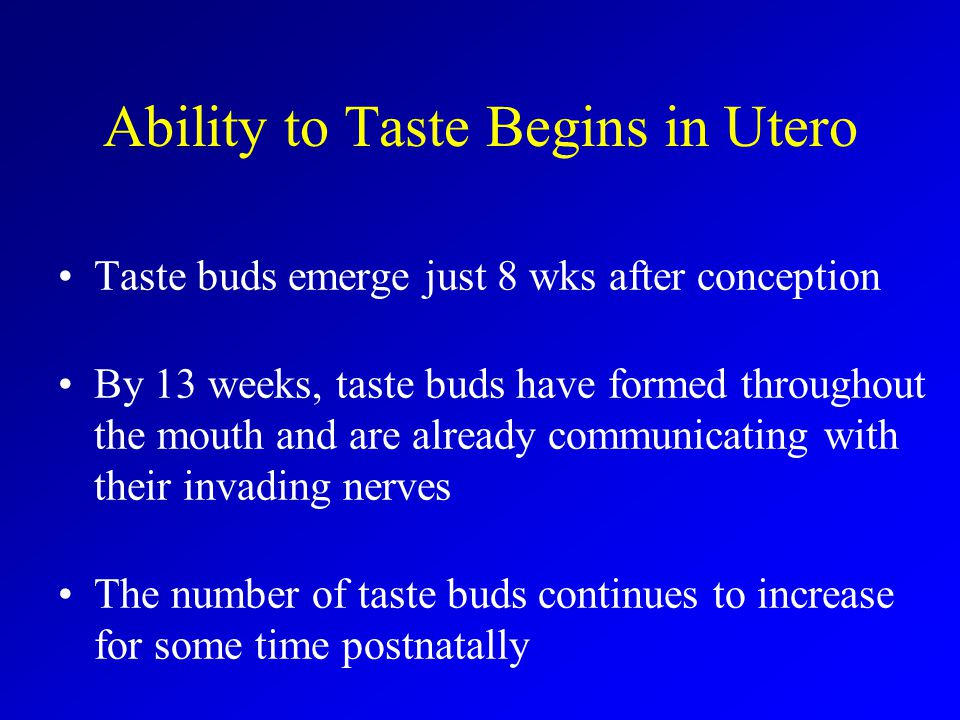 Ability to Taste Begins in Utero

• Taste buds emerge just 8 wks after conception

• By 13 weeks, taste buds have formed throughout the mouth and are already communicating with their invading nerves

• The number of taste buds continues to increase for some time postnatally